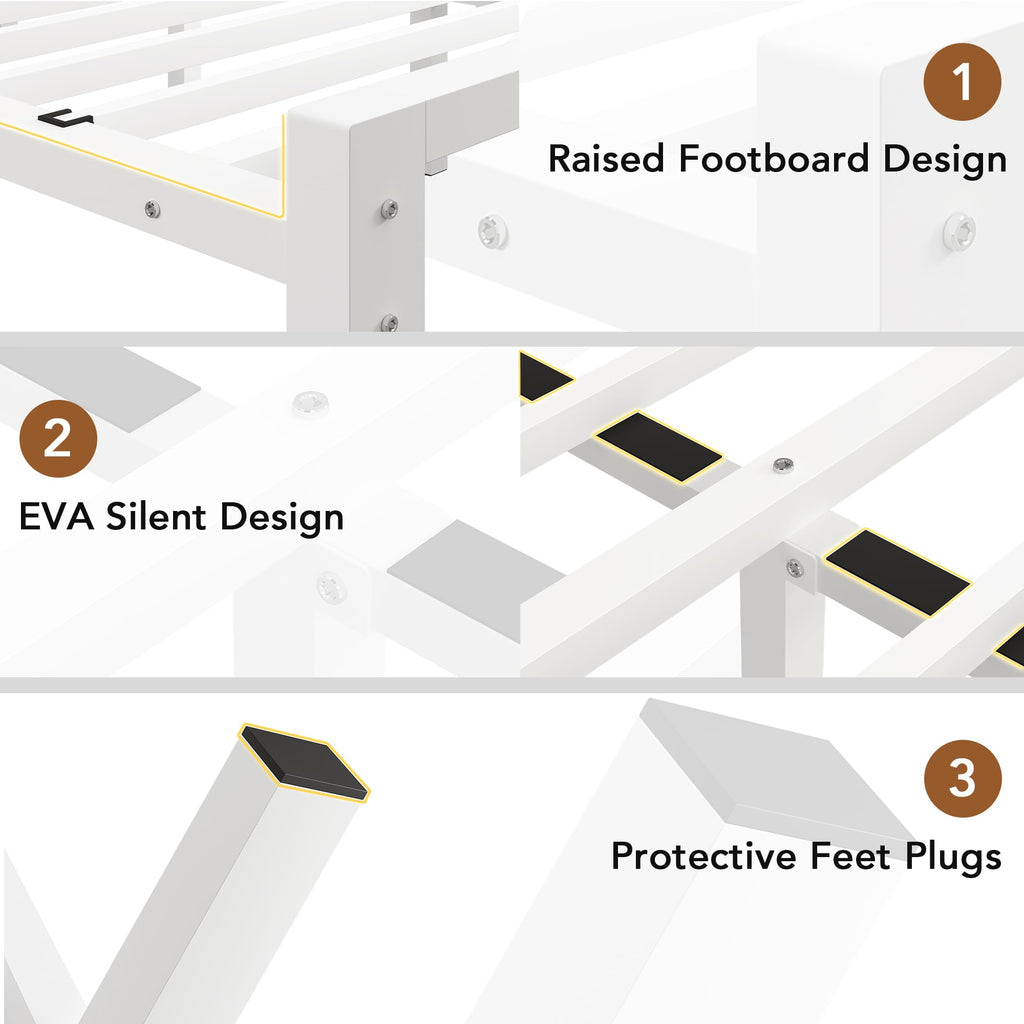 1
Raised Footboard Design

2
EVA Silent Design

3
Protective Feet Plugs